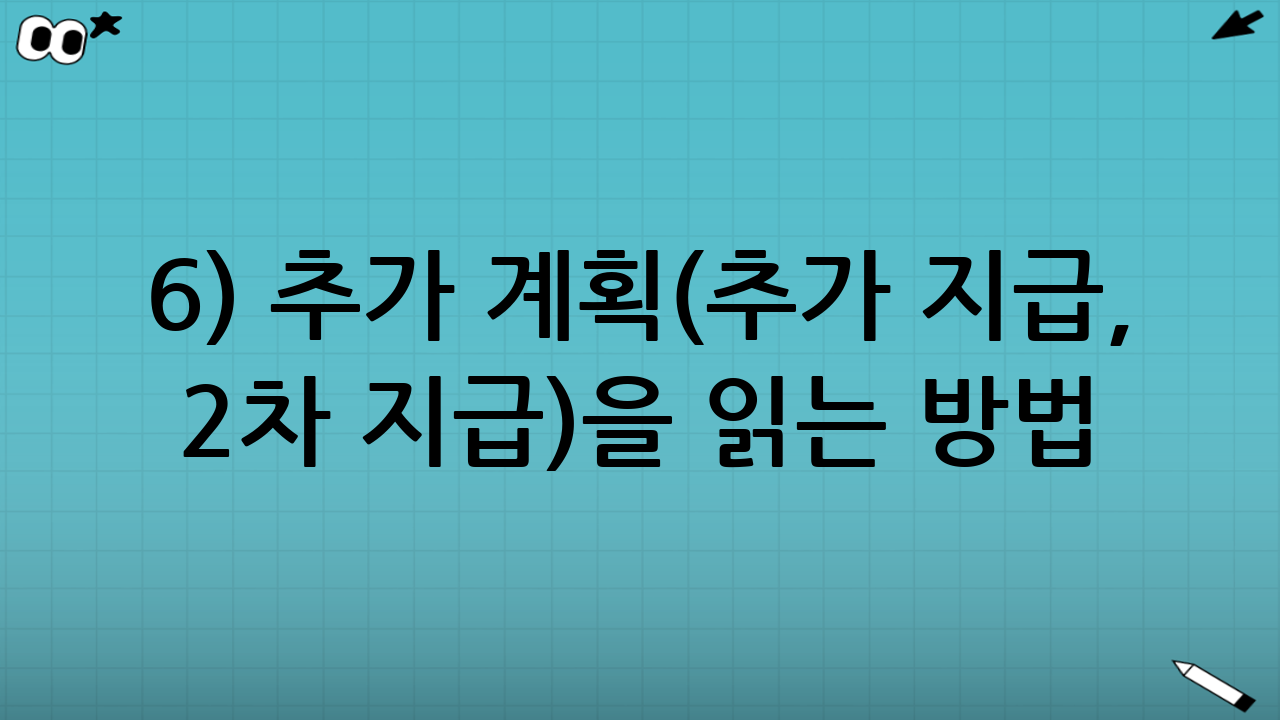 6) 추가 계획(추가 지급, 2차 지급)을 읽는 방법